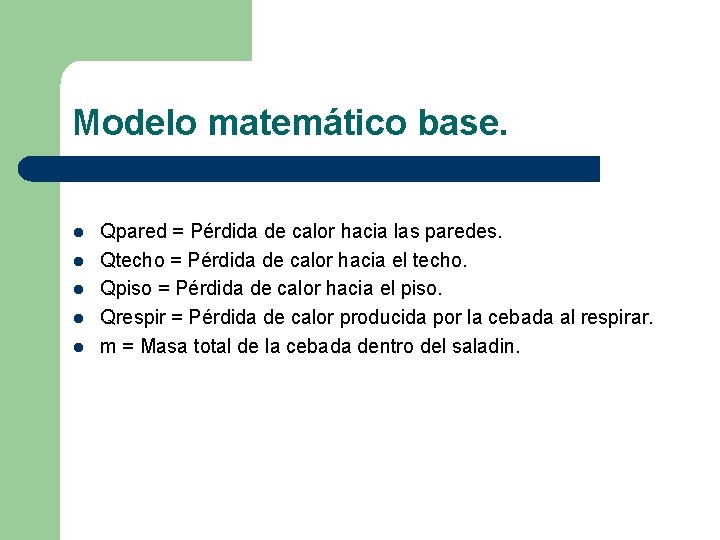 Modelo matemático base.

- Qpared = Pérdida de calor hacia las paredes.
- Qtecho = Pérdida de calor hacia el techo.
- Qpiso = Pérdida de calor hacia el piso.
- Qrespir = Pérdida de calor producida por la cebada al respirar.
- m = Masa total de la cebada dentro del saladin.